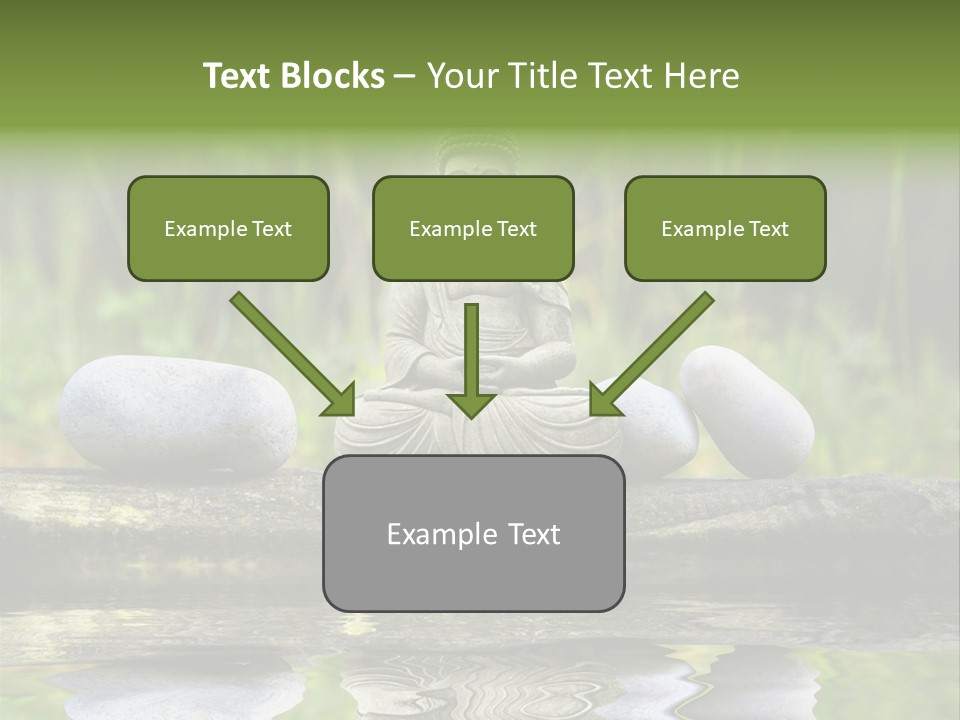 Text Blocks – Your Title Text Here

Example Text

Example Text

Example Text

Example Text